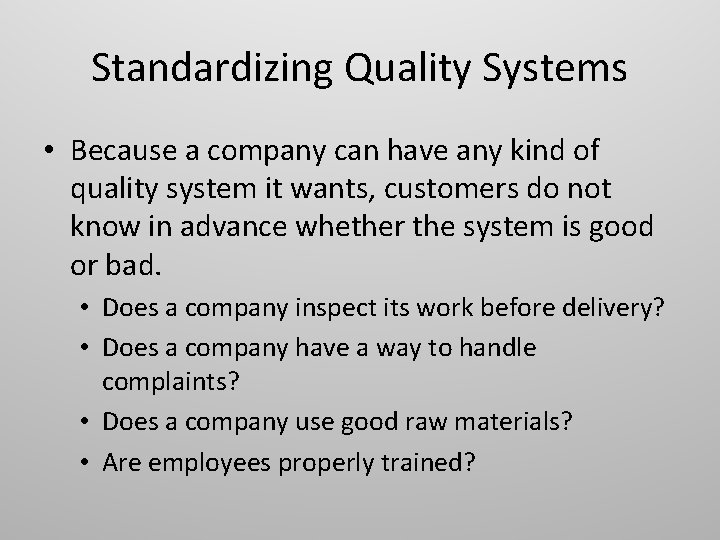 Standardizing Quality Systems

• Because a company can have any kind of quality system it wants, customers do not know in advance whether the system is good or bad.
  • Does a company inspect its work before delivery?
  • Does a company have a way to handle complaints?
  • Does a company use good raw materials?
  • Are employees properly trained?